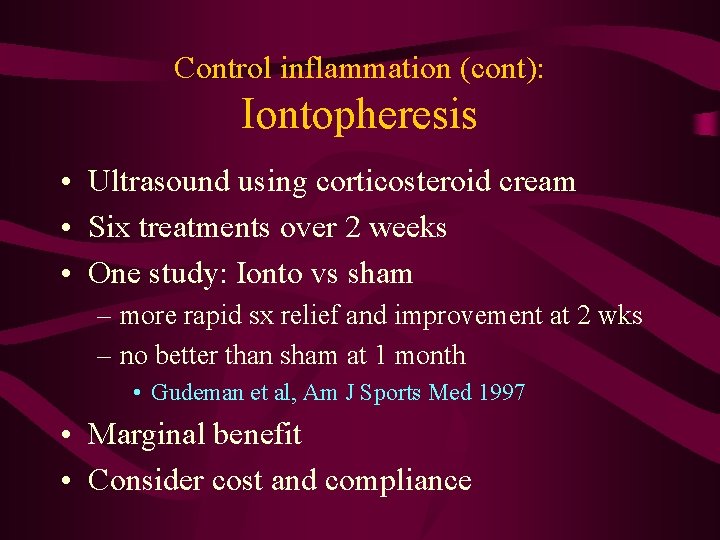 Control inflammation (cont):
Iontopheresis

• Ultrasound using corticosteroid cream
• Six treatments over 2 weeks
• One study: Ionto vs sham
– more rapid sx relief and improvement at 2 wks
– no better than sham at 1 month
• Gudeman et al, Am J Sports Med 1997
• Marginal benefit
• Consider cost and compliance